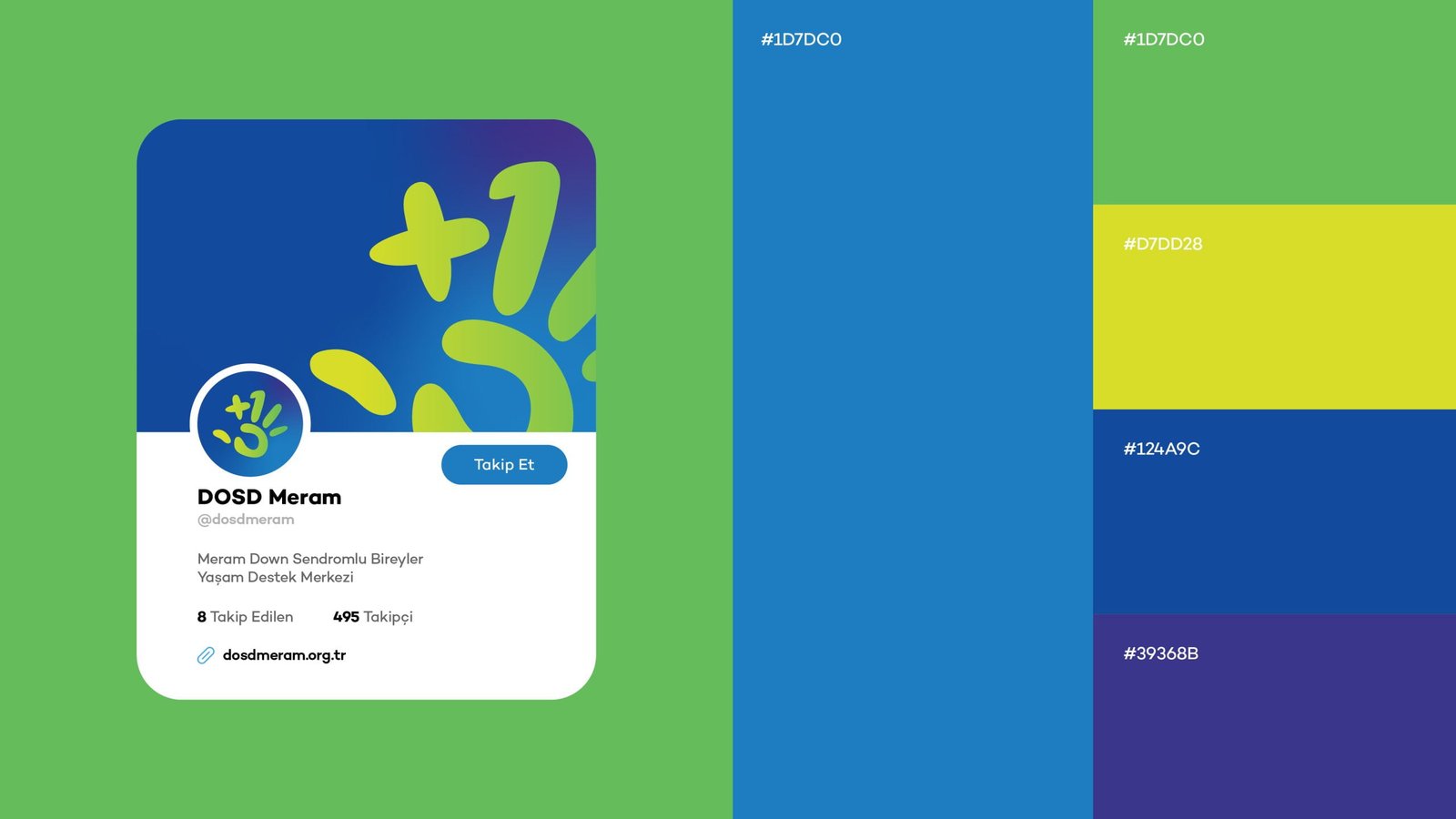 Takip Et

DOSD Meram
@dosdmeram

Meram Down Sendromlu Bireyler Yaşam Destek Merkezi

8 Takip Edilen 495 Takipçi

dosdmeram.org.tr

#1D7DC0

#1D7DC0

#D7DD28

#124A9C

#39368B